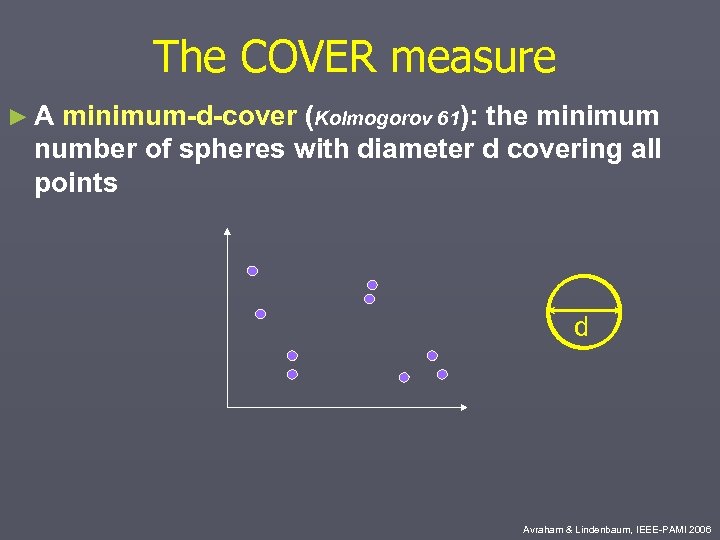 The COVER measure

► A minimum-d-cover (Kolmogorov 61): the minimum number of spheres with diameter d covering all points

d

Avraham & Lindenbaum, IEEE-PAMI 2006